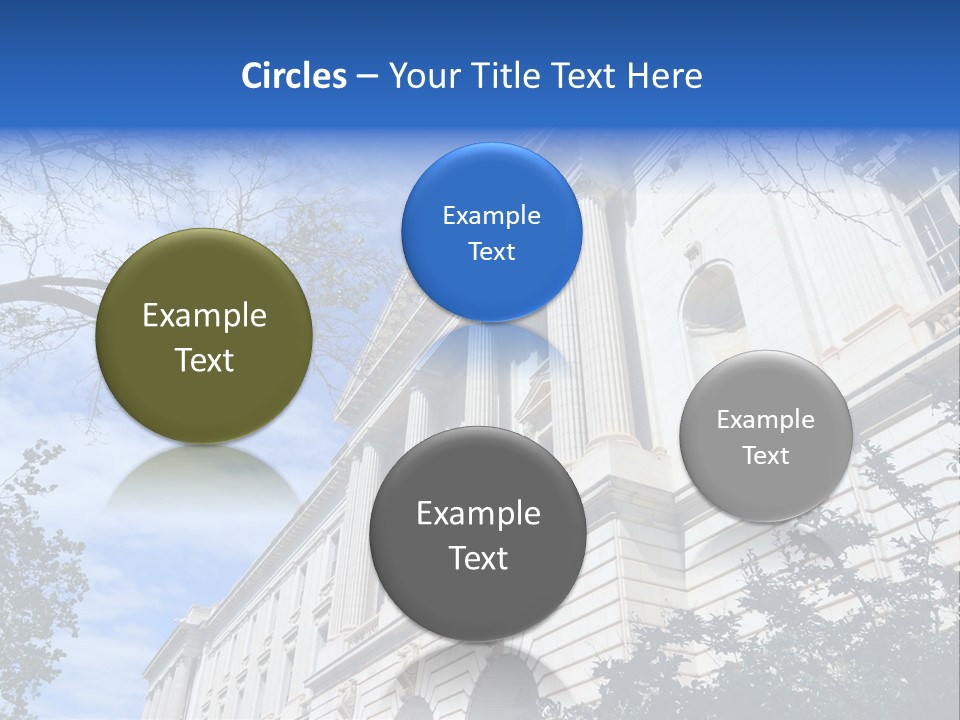 Circles – Your Title Text Here

Example Text

Example Text

Example Text

Example Text